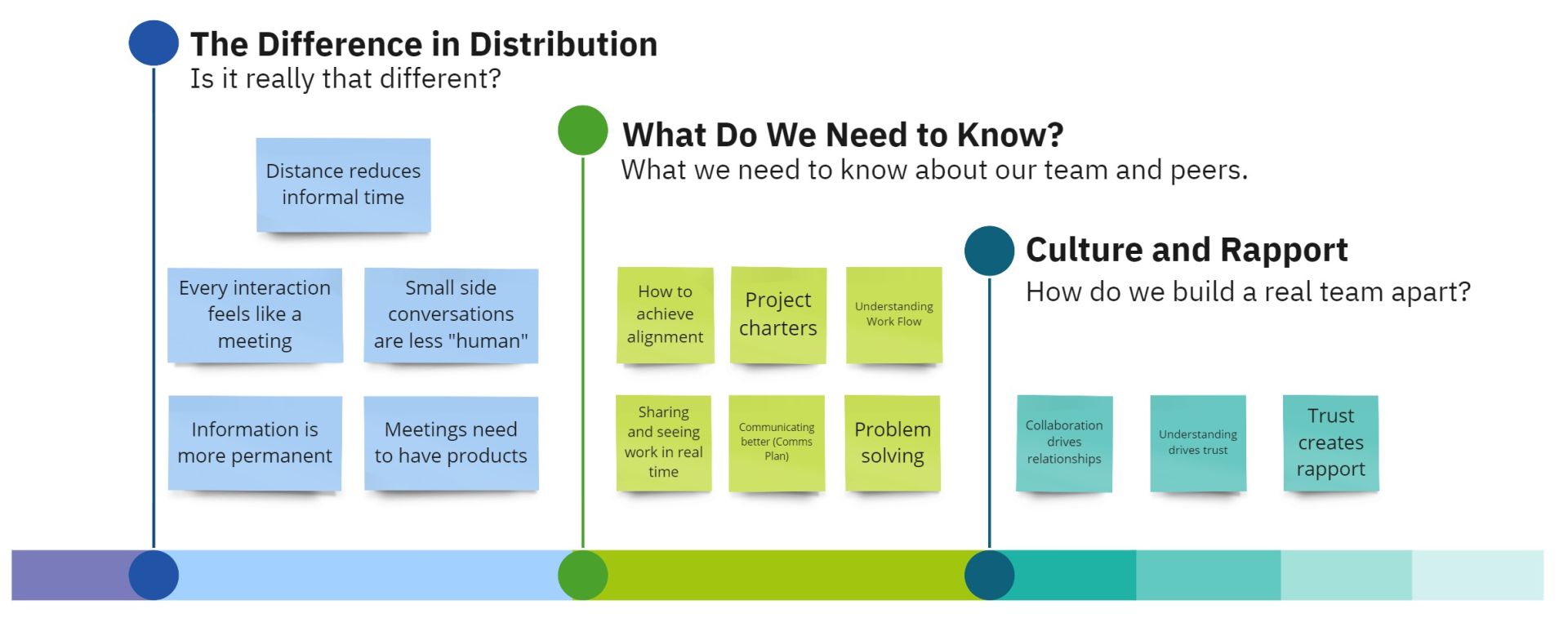 The Difference in Distribution
Is it really that different?

Distance reduces informal time

Every interaction feels like a meeting

Small side conversations are less "human"

Information is more permanent

Meetings need to have products

What Do We Need to Know?
What we need to know about our team and peers.

How to achieve alignment

Project charters

Understanding Work Flow

Sharing and seeing work in real time

Communicating better (Comms Plan)

Problem solving

Culture and Rapport
How do we build a real team apart?

Collaboration drives relationships

Understanding drives trust

Trust creates rapport